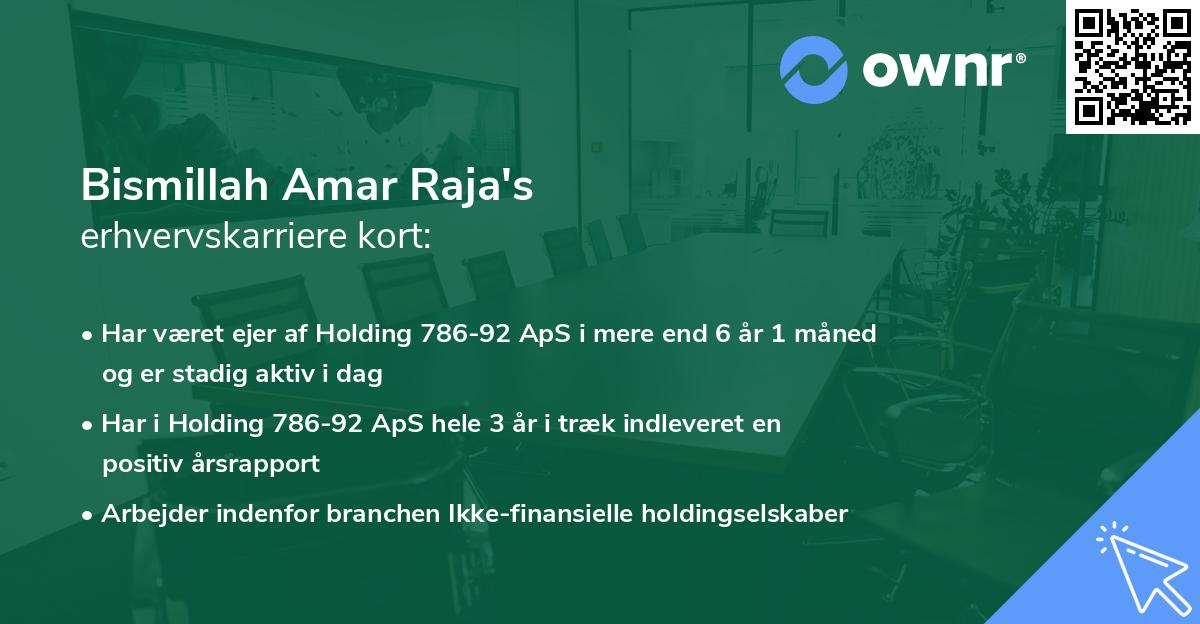 ownr®

Bismillah Amar Raja's
erhvervskarriere kort:

• Har været ejer af Holding 786-92 ApS i mere end 6 år 1 måned og er stadig aktiv i dag
• Har i Holding 786-92 ApS hele 3 år i træk indleveret en positiv årsrapport
• Arbejder indenfor branchen Ikke-finansielle holdingselskaber